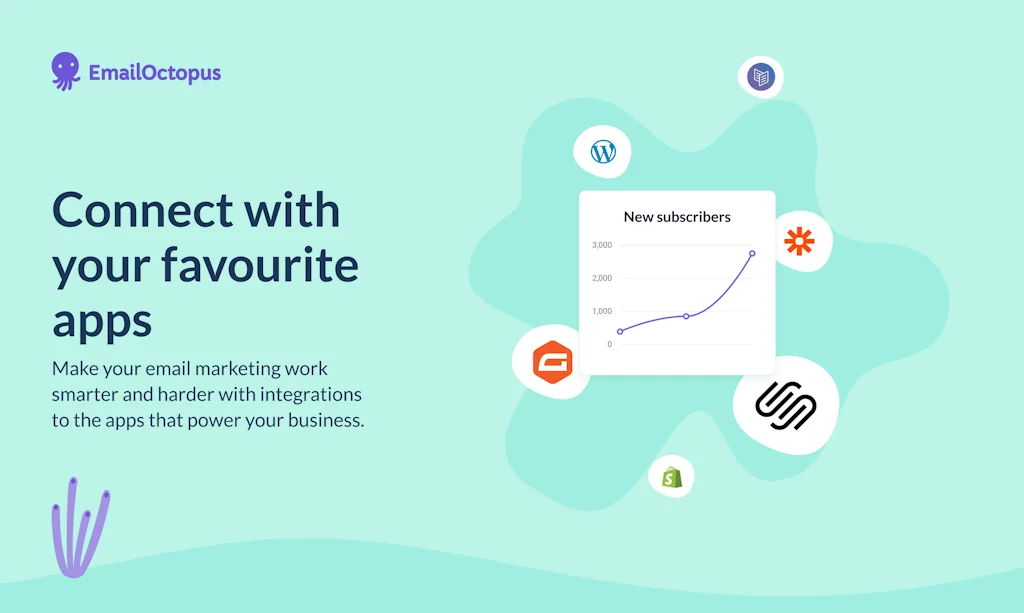 EmailOctopus

Connect with your favourite apps

Make your email marketing work smarter and harder with integrations to the apps that power your business.

New subscribers

3,000
2,000
1,000
0